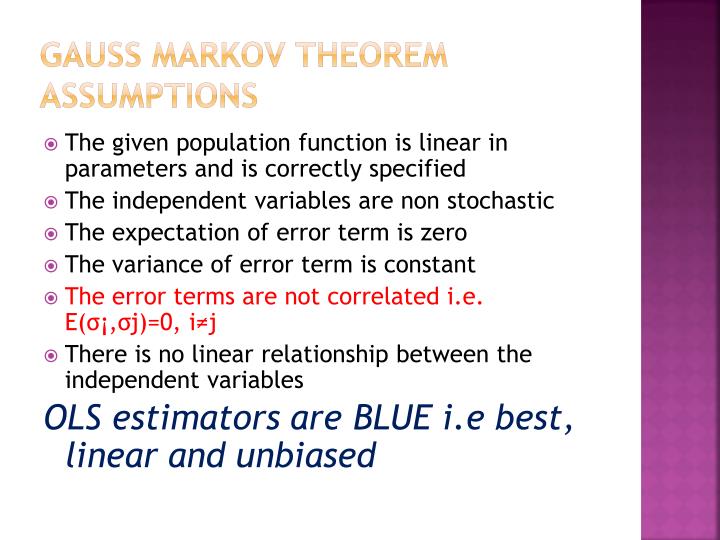 GAUSS MARKOV THEOREM ASSUMPTIONS

The given population function is linear in parameters and is correctly specified

The independent variables are non stochastic

The expectation of error term is zero

The variance of error term is constant

The error terms are not correlated i.e. E(σ¡,σj)=0, i≠j

There is no linear relationship between the independent variables

OLS estimators are BLUE i.e best, linear and unbiased